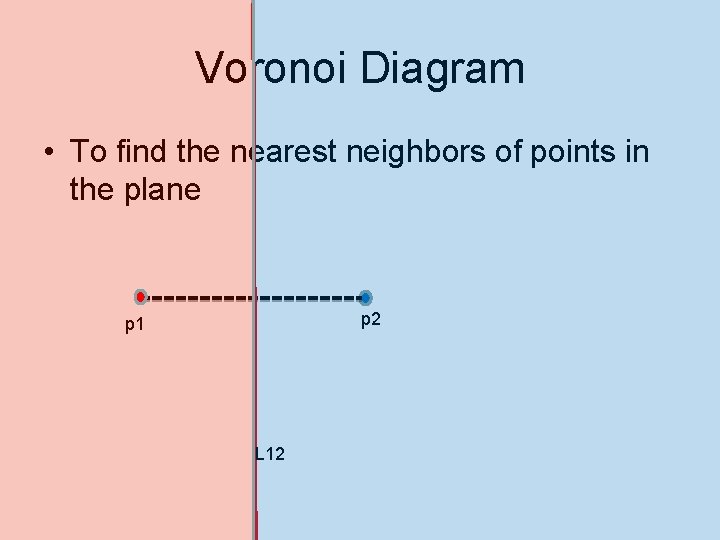 Voronoi Diagram

• To find the nearest neighbors of points in the plane

p1

p2

L12